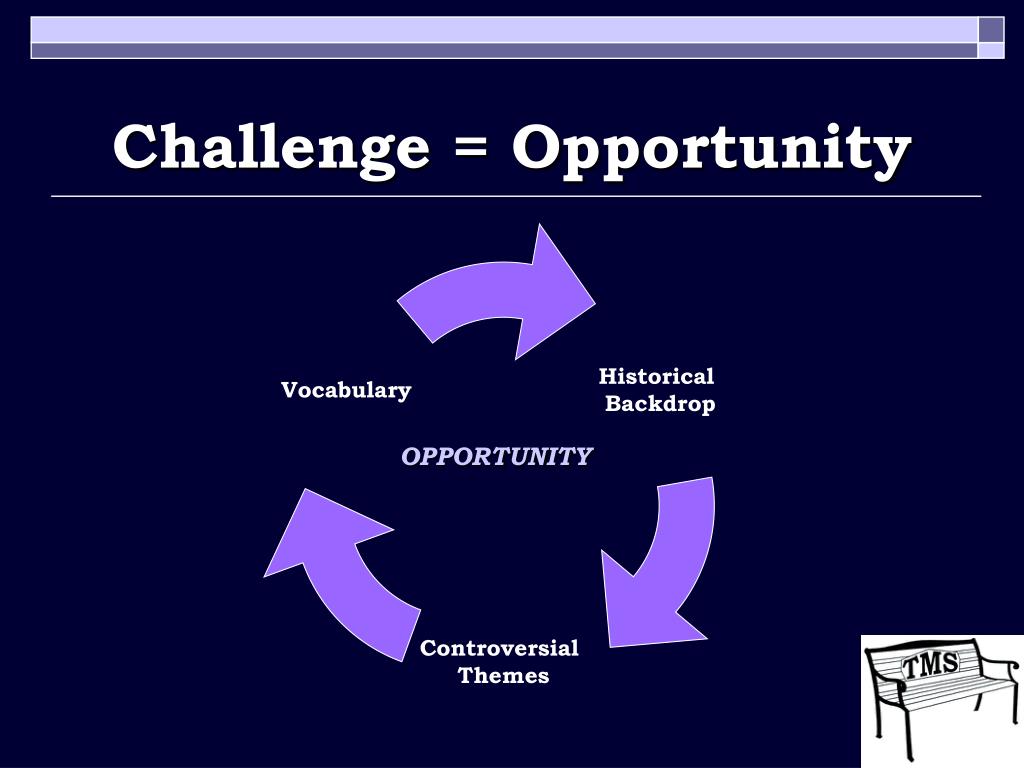 Challenge = Opportunity

Vocabulary

Historical Backdrop

OPPORTUNITY

Controversial Themes

TMS